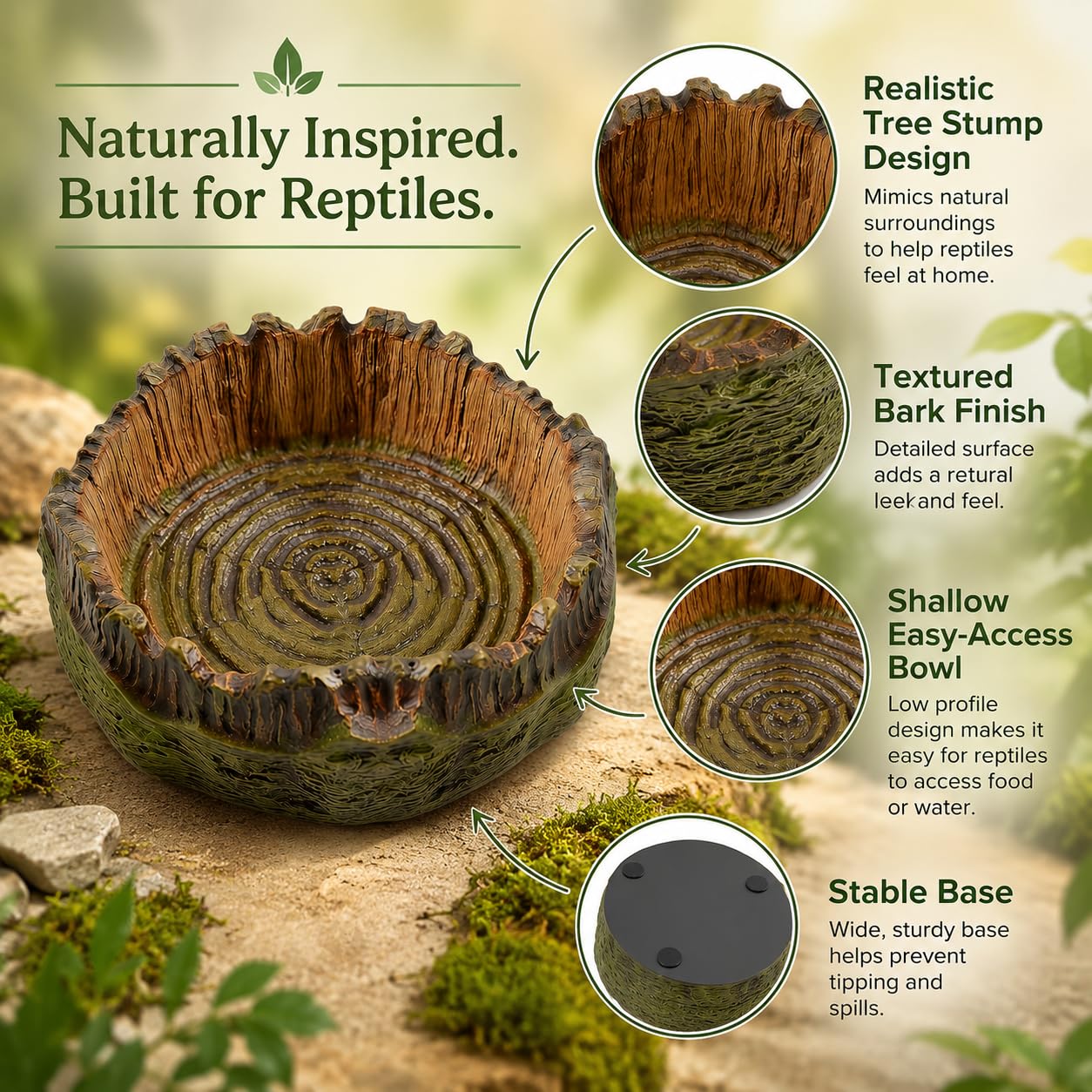 Naturally Inspired.
Built for Reptiles.

Realistic Tree Stump Design

Mimics natural surroundings to help reptiles feel at home.

Textured Bark Finish

Detailed surface adds a retural leekand feel.

Shallow Easy-Access Bowl

Low profile design makes it easy for reptiles to access food or water.

Stable Base

Wide, sturdy base helps prevent tipping and spills.